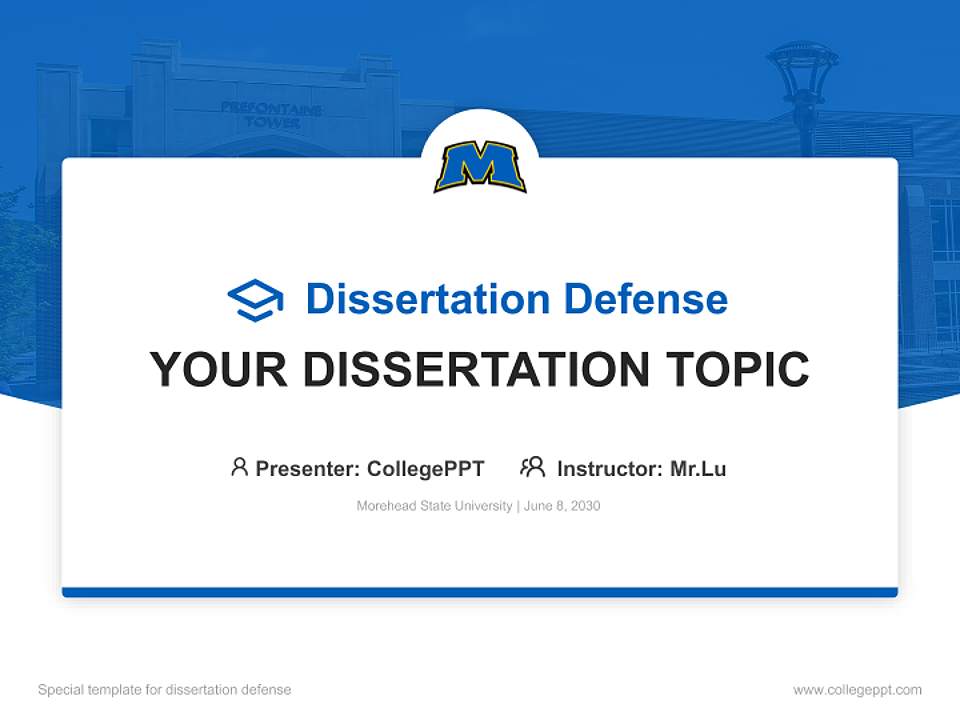 PREFONTAINE TOWER

M

Dissertation Defense

YOUR DISSERTATION TOPIC

Presenter: CollegePPT Instructor: Mr.Lu

Morehead State University | June 8, 2030

Special template for dissertation defense

www.collegeppt.com